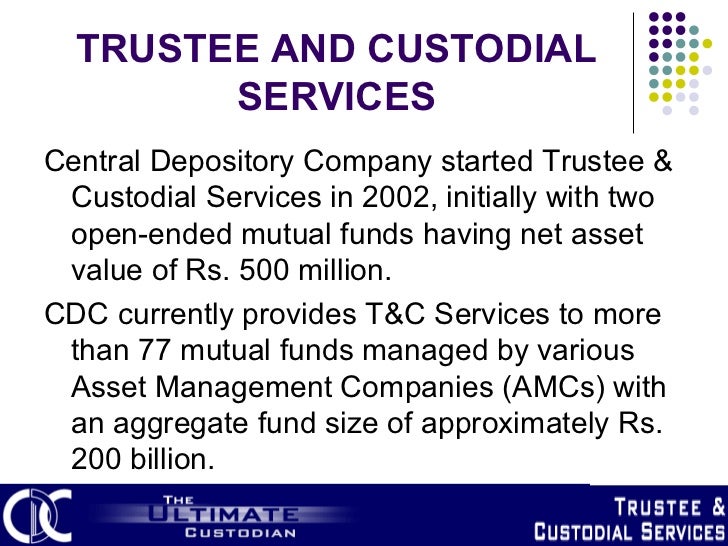 TRUSTEE AND CUSTODIAL SERVICES

Central Depository Company started Trustee & Custodial Services in 2002, initially with two open-ended mutual funds having net asset value of Rs. 500 million.

CDC currently provides T&C Services to more than 77 mutual funds managed by various Asset Management Companies (AMCs) with an aggregate fund size of approximately Rs. 200 billion.

CDC

THE ULTIMATE CUSTODIAN

TRUSTEE & CUSTODIAL SERVICES